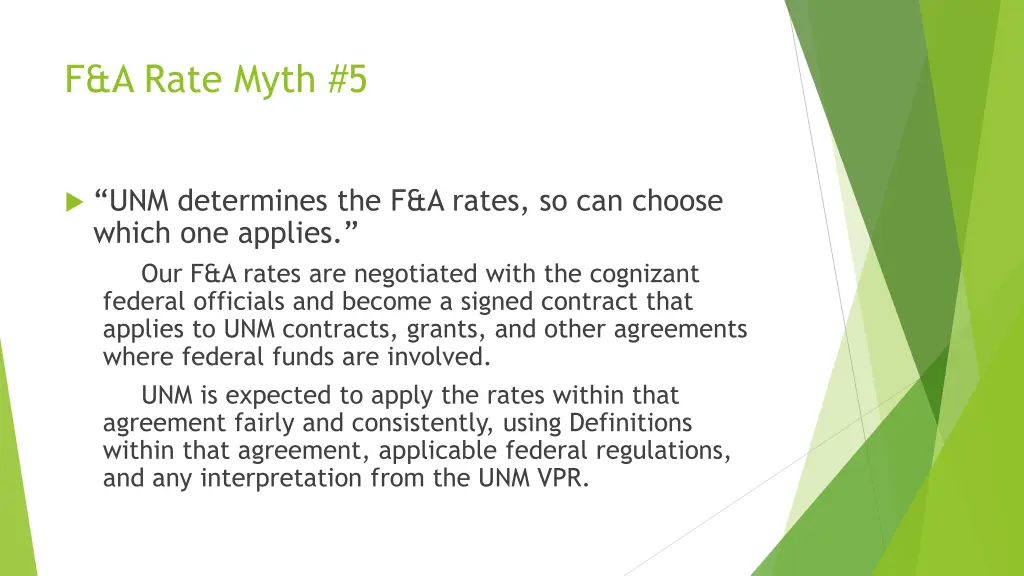 F&A Rate Myth #5

“UNM determines the F&A rates, so can choose which one applies.”

Our F&A rates are negotiated with the cognizant federal officials and become a signed contract that applies to UNM contracts, grants, and other agreements where federal funds are involved.

UNM is expected to apply the rates within that agreement fairly and consistently, using Definitions within that agreement, applicable federal regulations, and any interpretation from the UNM VPR.